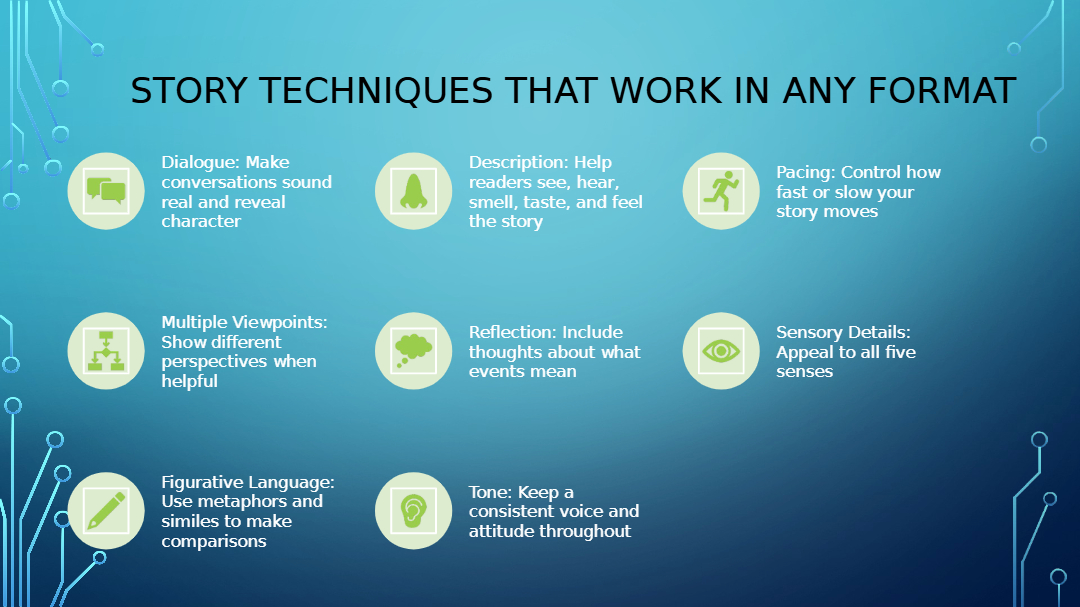 STORY TECHNIQUES THAT WORK IN ANY FORMAT

Dialogue: Make conversations sound real and reveal character

Description: Help readers see, hear, smell, taste, and feel the story

Pacing: Control how fast or slow your story moves

Multiple Viewpoints: Show different perspectives when helpful

Reflection: Include thoughts about what events mean

Sensory Details: Appeal to all five senses

Figurative Language: Use metaphors and similes to make comparisons

Tone: Keep a consistent voice and attitude throughout